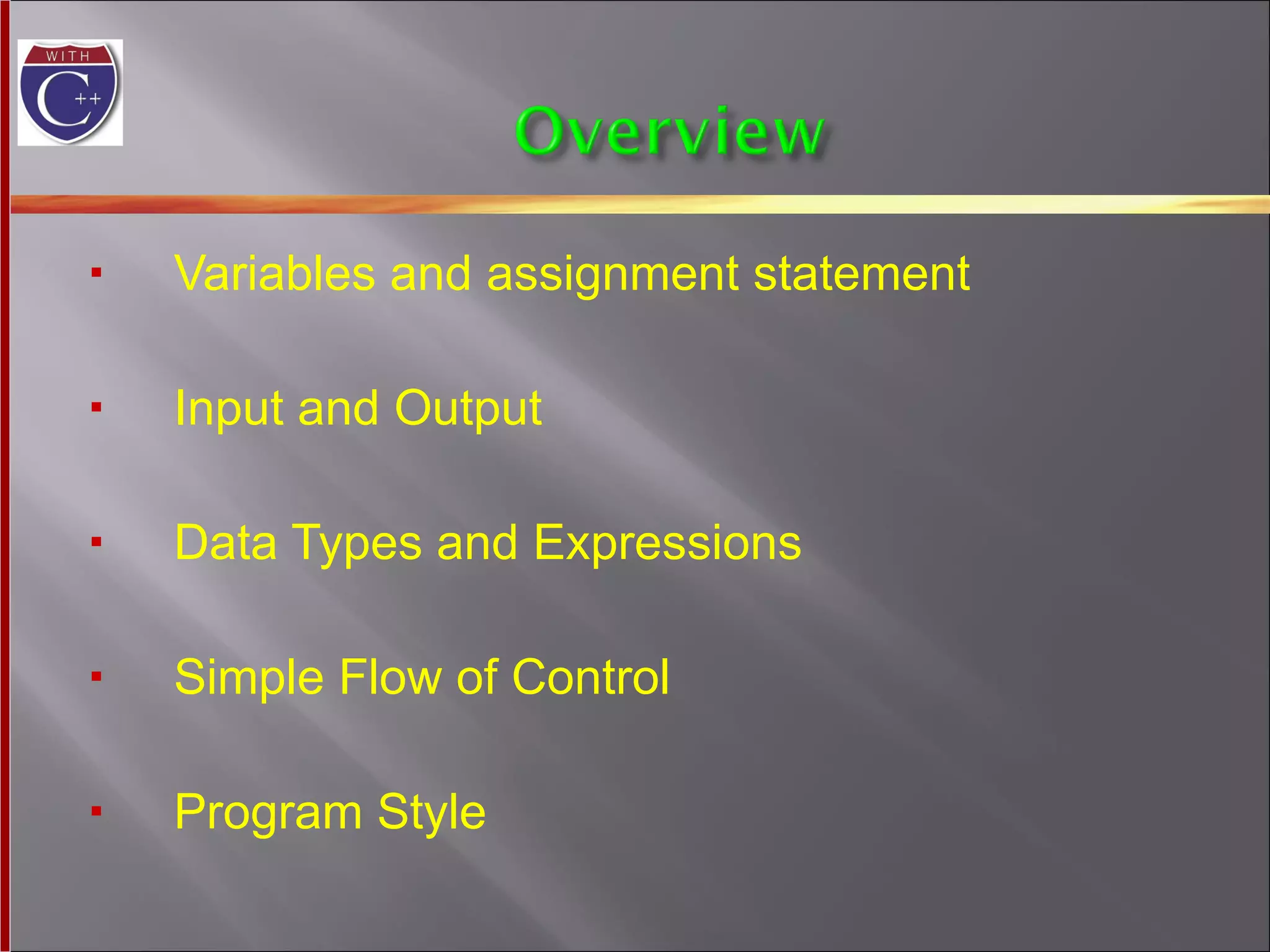 WITH
C++

Overview

▪ Variables and assignment statement

▪ Input and Output

▪ Data Types and Expressions

▪ Simple Flow of Control

▪ Program Style